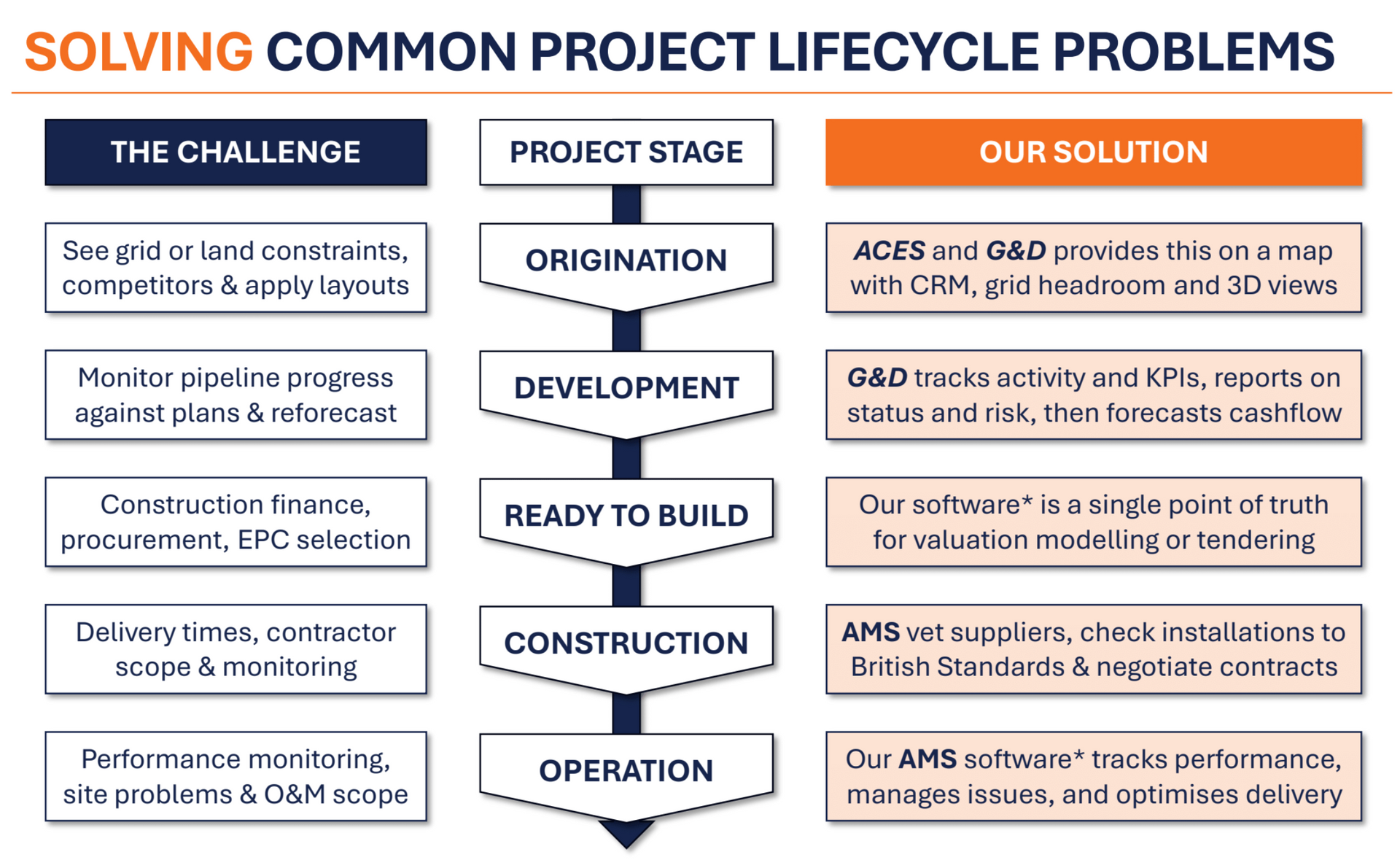 SOLVING COMMON PROJECT LIFECYCLE PROBLEMS

| THE CHALLENGE | PROJECT STAGE | OUR SOLUTION |
|---|---|---|
| See grid or land constraints, competitors & apply layouts | ORIGINATION | ACES and G&D provides this on a map with CRM, grid headroom and 3D views |
| Monitor pipeline progress against plans & reforecast | DEVELOPMENT | G&D tracks activity and KPIs, reports on status and risk, then forecasts cashflow |
| Construction finance, procurement, EPC selection | READY TO BUILD | Our software* is a single point of truth for valuation modelling or tendering |
| Delivery times, contractor scope & monitoring | CONSTRUCTION | AMS vet suppliers, check installations to British Standards & negotiate contracts |
| Performance monitoring, site problems & O&M scope | OPERATION | Our AMS software* tracks performance, manages issues, and optimises delivery |